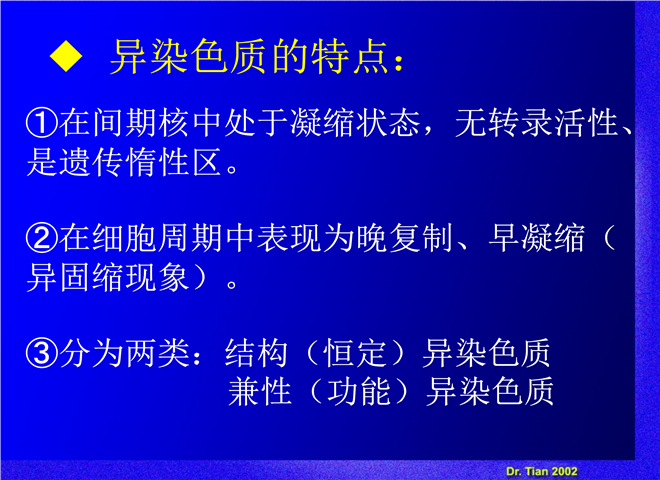 ◆ 异染色质的特点：

①在间期核中处于凝缩状态，无转录活性、是遗传惰性区。

②在细胞周期中表现为晚复制、早凝缩（异固缩现象）。

③分为两类：结构（恒定）异染色质
兼性（功能）异染色质

Dr. Tian 2002